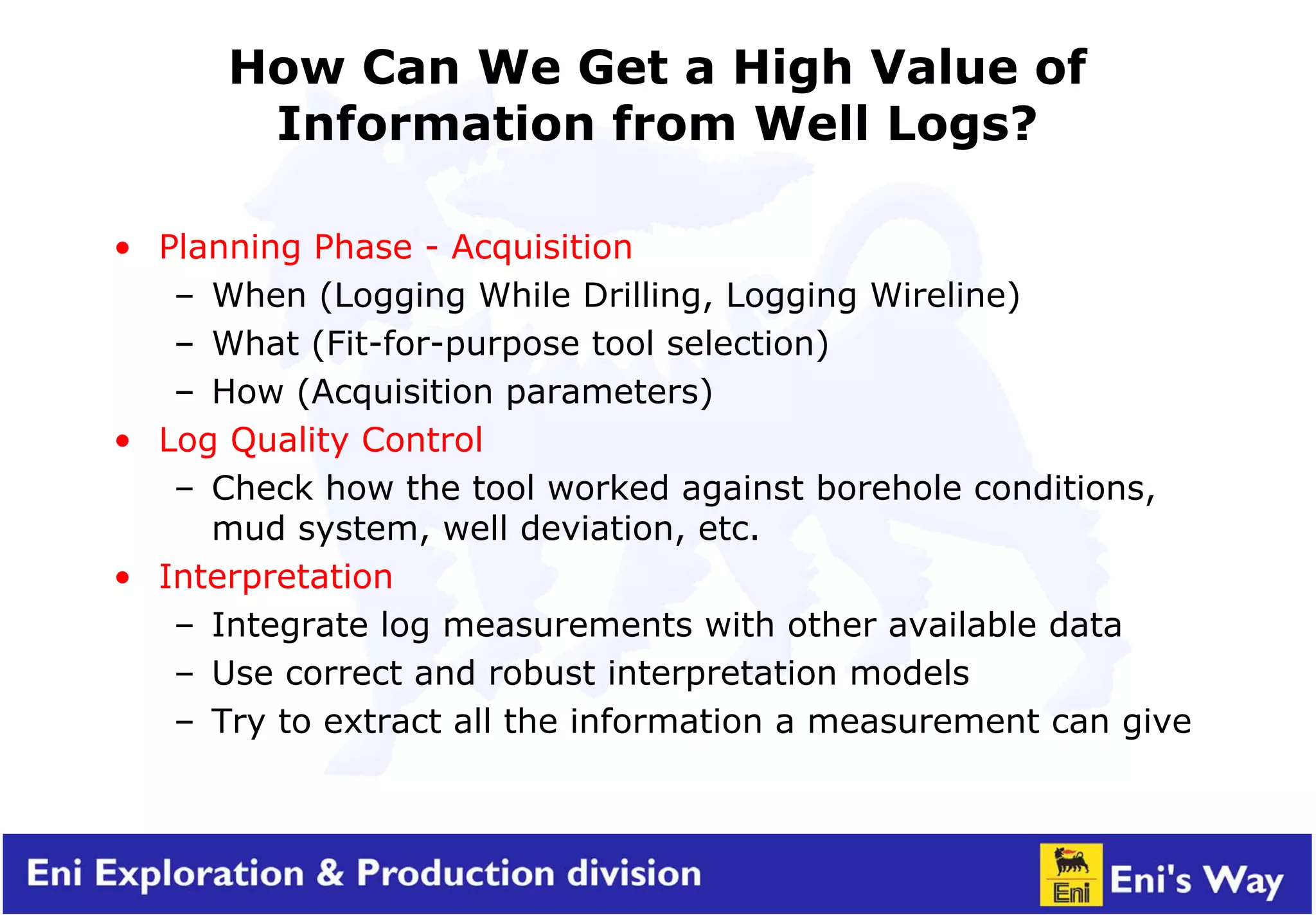 How Can We Get a High Value of Information from Well Logs?

• Planning Phase - Acquisition
– When (Logging While Drilling, Logging Wireline)
– What (Fit-for-purpose tool selection)
– How (Acquisition parameters)
• Log Quality Control
– Check how the tool worked against borehole conditions, mud system, well deviation, etc.
• Interpretation
– Integrate log measurements with other available data
– Use correct and robust interpretation models
– Try to extract all the information a measurement can give

Eni Exploration & Production division

Eni

Eni's Way